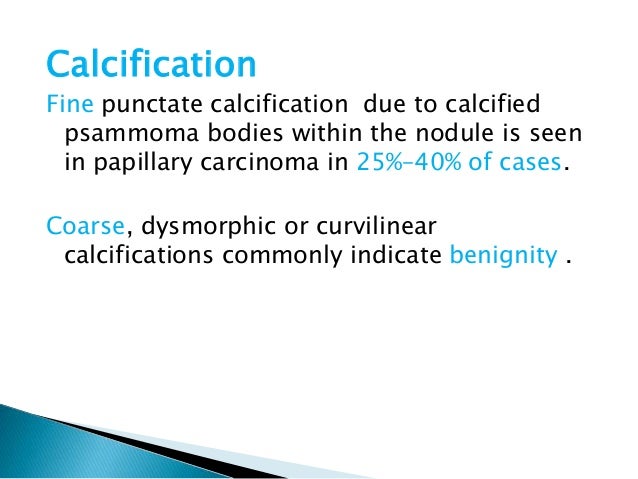 Calcification

Fine punctate calcification due to calcified psammoma bodies within the nodule is seen in papillary carcinoma in 25%–40% of cases.

Coarse, dysmorphic or curvilinear calcifications commonly indicate benignity .